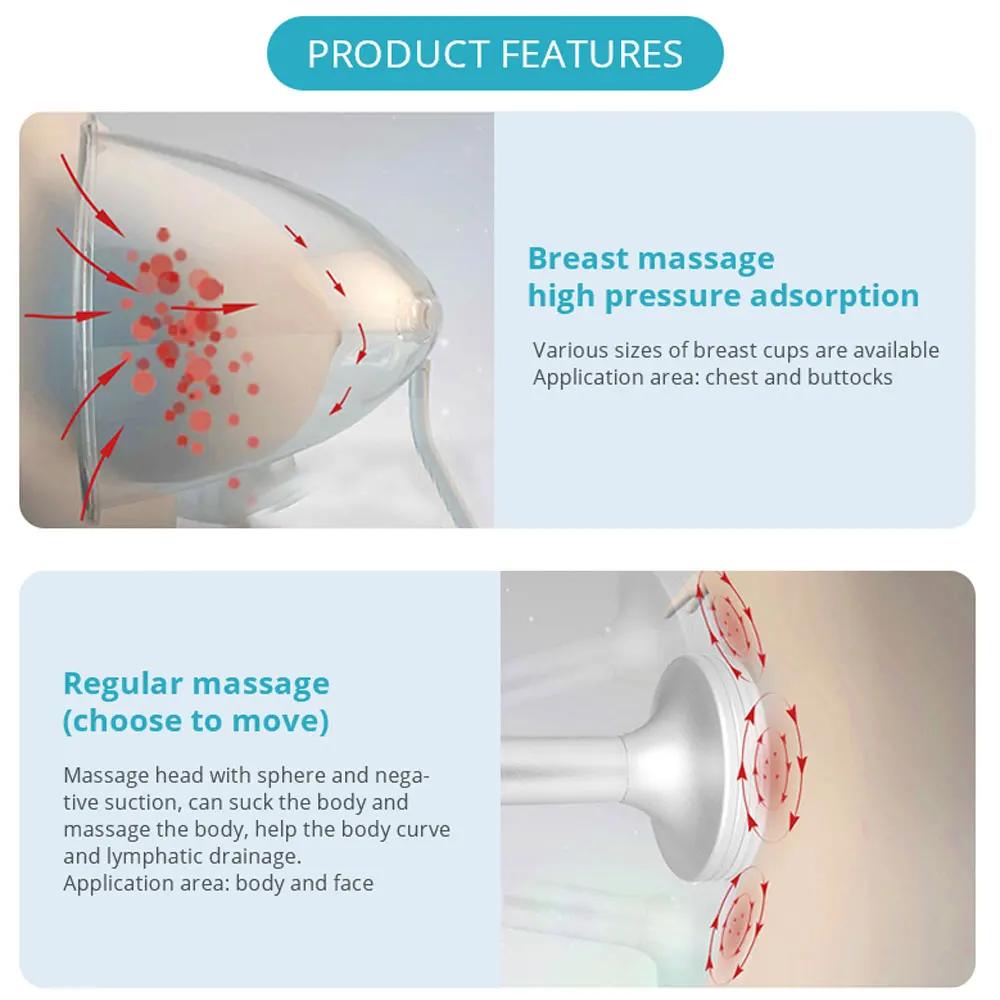 PRODUCT FEATURES

Breast massage
high pressure adsorption

Various sizes of breast cups are available
Application area: chest and buttocks

Regular massage
(choose to move)

Massage head with sphere and negative suction, can suck the body and massage the body, help the body curve and lymphatic drainage.
Application area: body and face